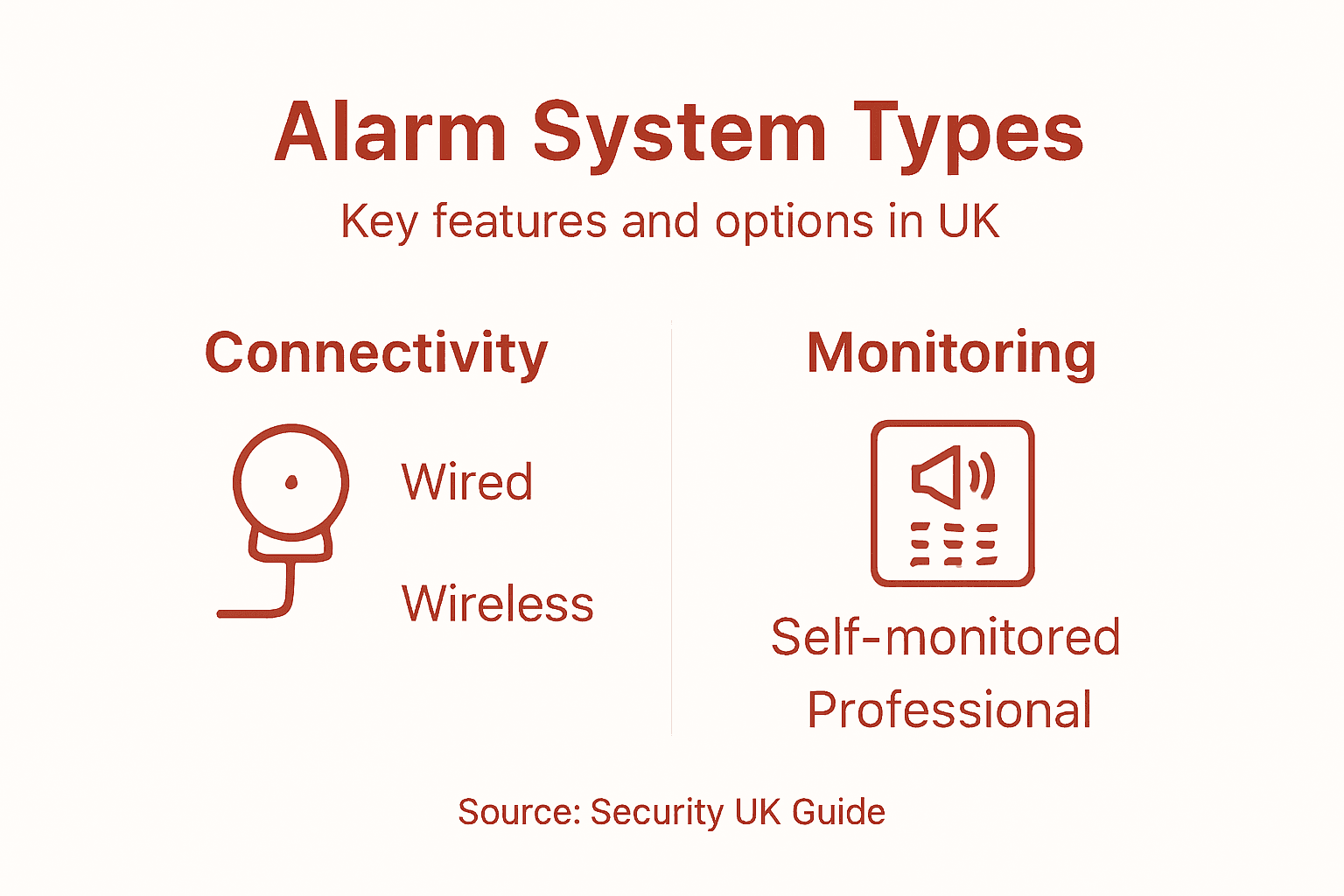 Alarm System Types

Key features and options in UK

Connectivity

Wired

Wireless

Monitoring

Self-monitored

Professional

Source: Security UK Guide